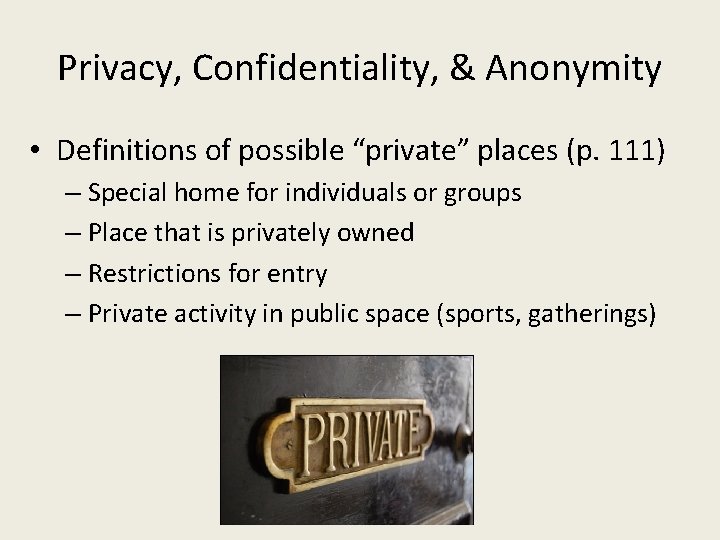 Privacy, Confidentiality, & Anonymity

• Definitions of possible “private” places (p. 111)
– Special home for individuals or groups
– Place that is privately owned
– Restrictions for entry
– Private activity in public space (sports, gatherings)

PRIVATE